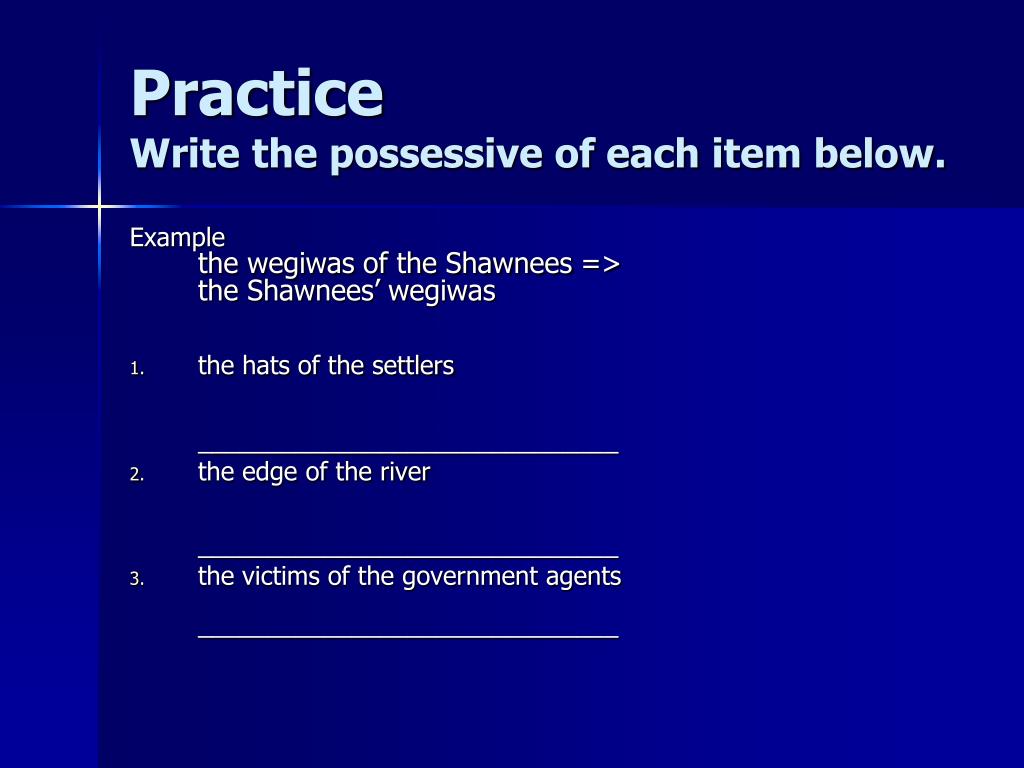 Practice
Write the possessive of each item below.

Example
the wegiwas of the Shawnees =>
the Shawnees’ wegiwas

1. the hats of the settlers

______________________________

2. the edge of the river

______________________________

3. the victims of the government agents

______________________________